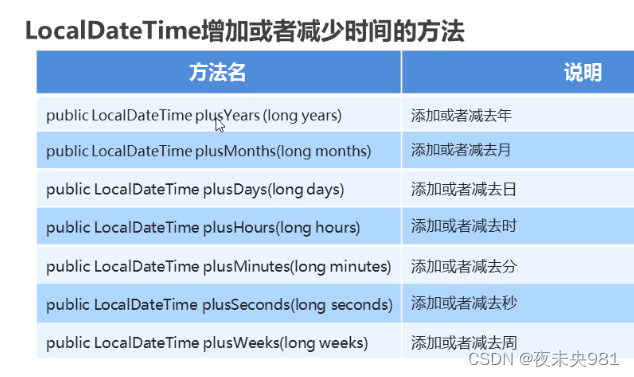 LocalDateTime增加或者减少时间的方法

| 方法名 | 说明 |
|---|---|
| public LocalDateTime plusYears (long years) | 添加或者减去年 |
| public LocalDateTime plusMonths(long months) | 添加或者减去月 |
| public LocalDateTime plusDays(long days) | 添加或者减去日 |
| public LocalDateTime plusHours(long hours) | 添加或者减去时 |
| public LocalDateTime plusMinutes(long minutes) | 添加或者减去分 |
| public LocalDateTime plusSeconds(long seconds) | 添加或者减去秒 |
| public LocalDateTime plusWeeks(long weeks) | 添加或者减去周 |

CSDN @夜未央981